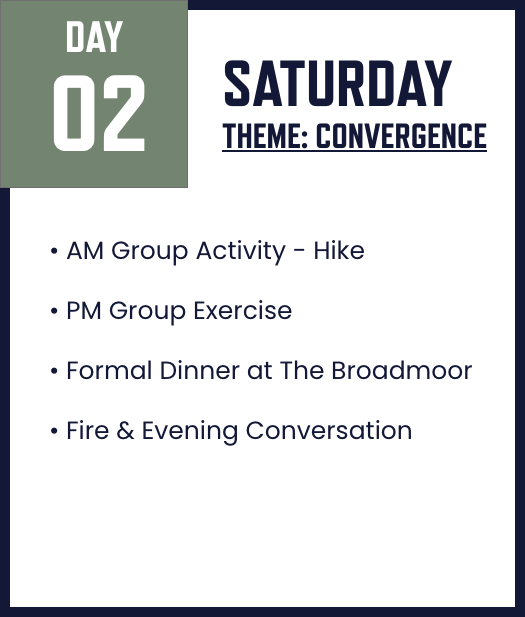 DAY
02

SATURDAY
THEME: CONVERGENCE

• AM Group Activity - Hike
• PM Group Exercise
• Formal Dinner at The Broadmoor
• Fire & Evening Conversation